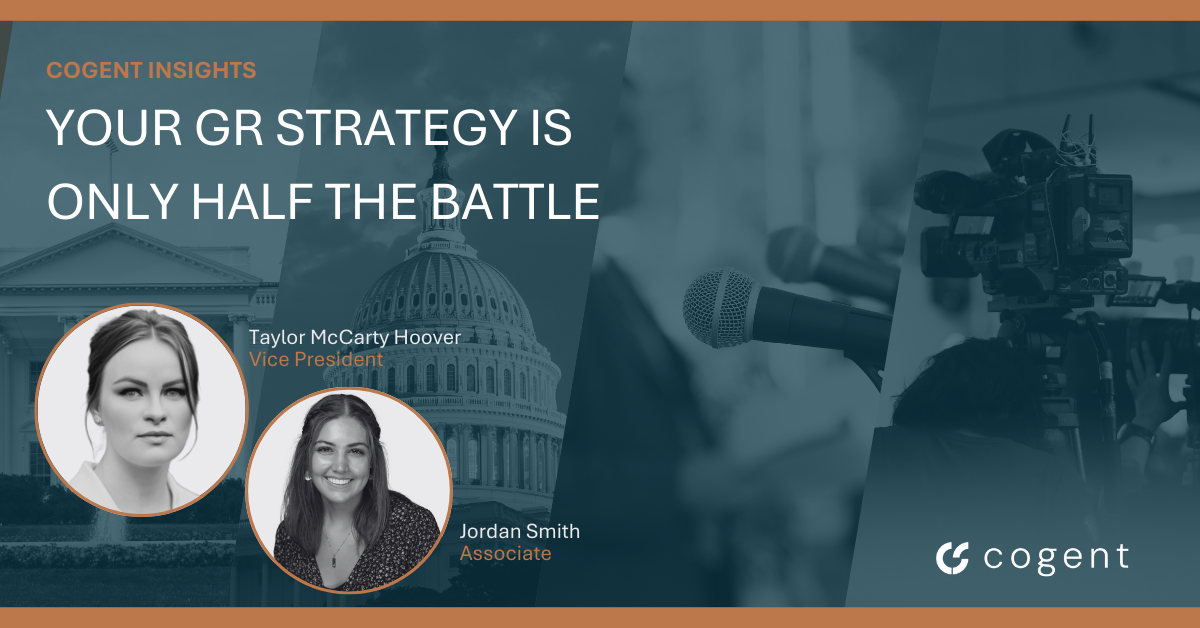 COGENT INSIGHTS

YOUR GR STRATEGY IS ONLY HALF THE BATTLE

Taylor McCarty Hoover
Vice President

Jordan Smith
Associate

cogent